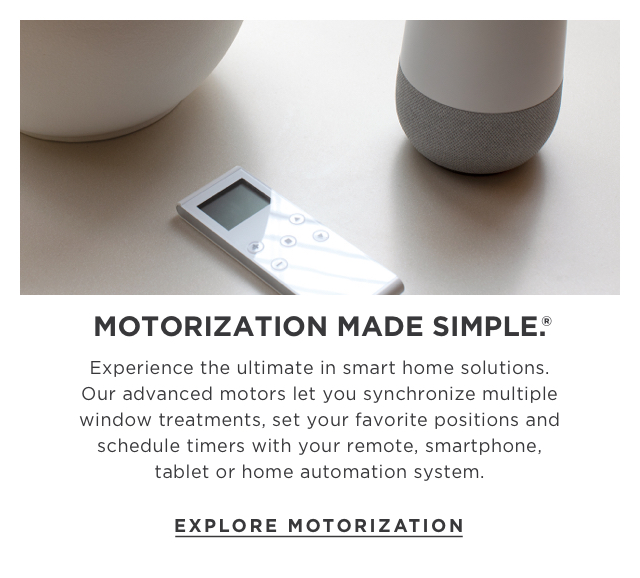 MOTORIZATION MADE SIMPLE.®

Experience the ultimate in smart home solutions. Our advanced motors let you synchronize multiple window treatments, set your favorite positions and schedule timers with your remote, smartphone, tablet or home automation system.

EXPLORE MOTORIZATION